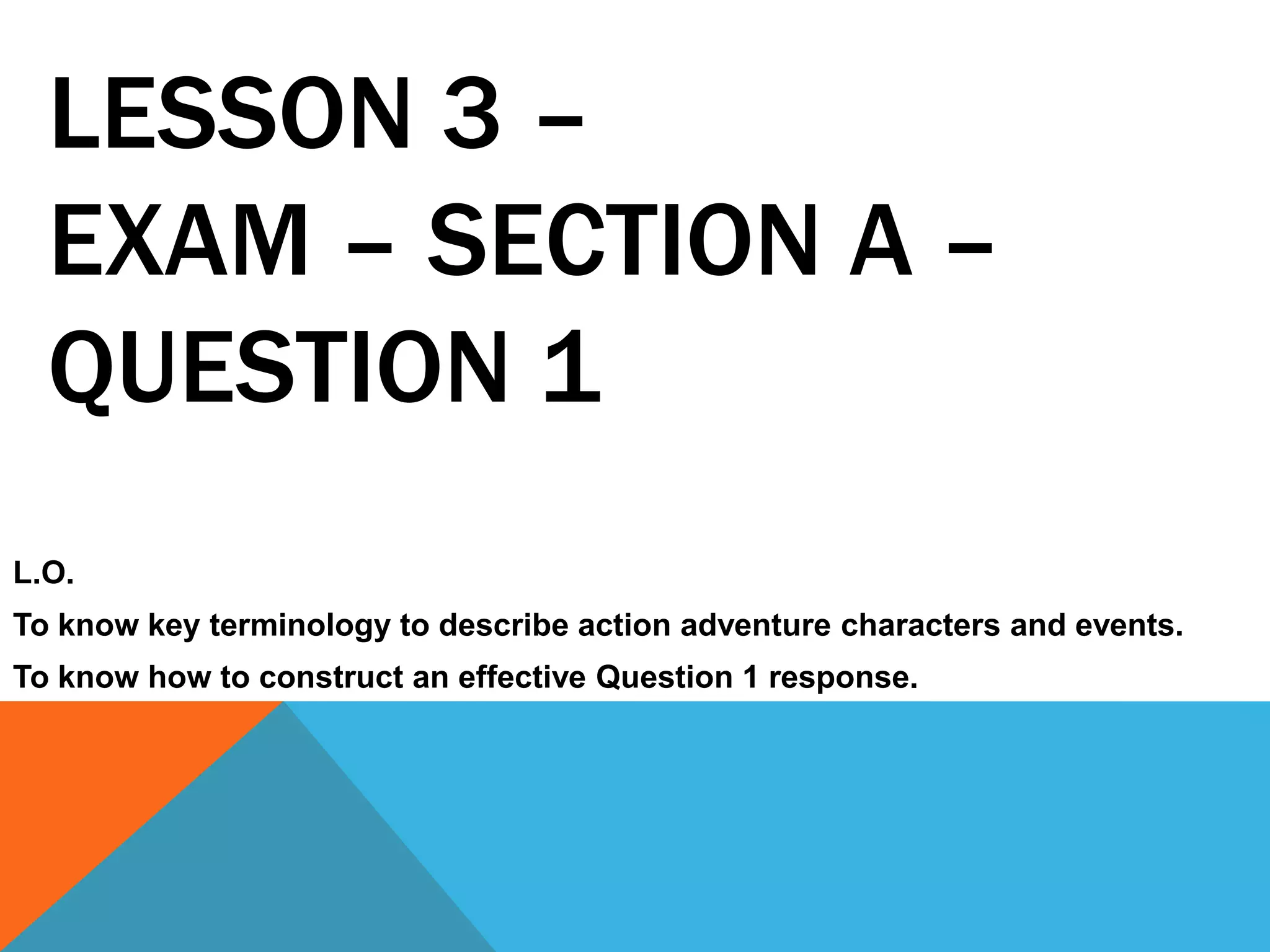 LESSON 3 – EXAM – SECTION A – QUESTION 1

L.O.

To know key terminology to describe action adventure characters and events.

To know how to construct an effective Question 1 response.